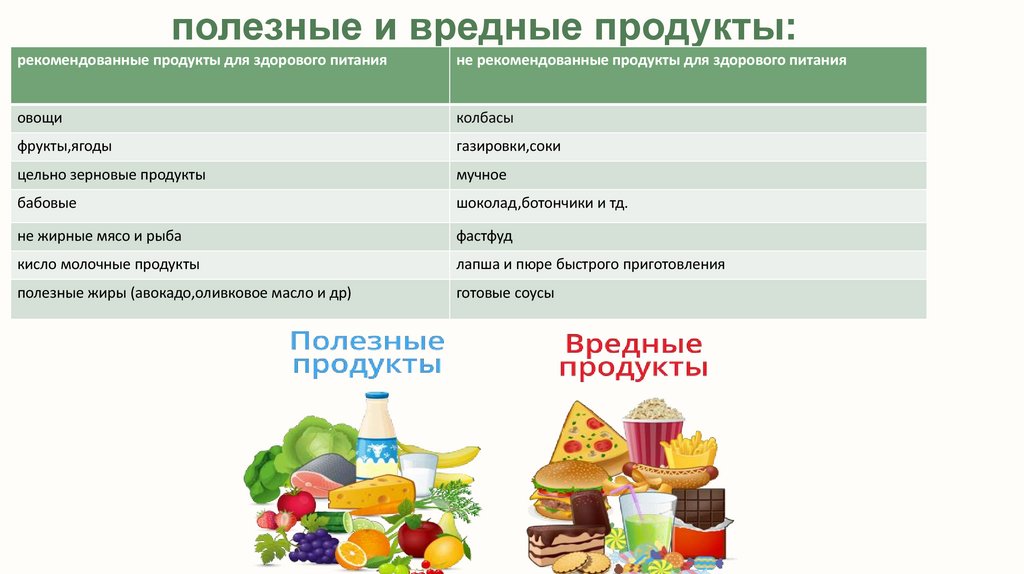 полезные и вредные продукты:

| рекомендованные продукты для здорового питания | не рекомендованные продукты для здорового питания |
|---|---|
| овощи | колбасы |
| фрукты,ягоды | газировки,соки |
| цельно зерновые продукты | мучное |
| бабовые | шоколад,ботончики и тд. |
| не жирные мясо и рыба | фастфуд |
| кисло молочные продукты | лапша и пюре быстрого приготовления |
| полезные жиры (авокадо,оливковое масло и др) | готовые соусы |

Полезные продукты

Вредные продукты